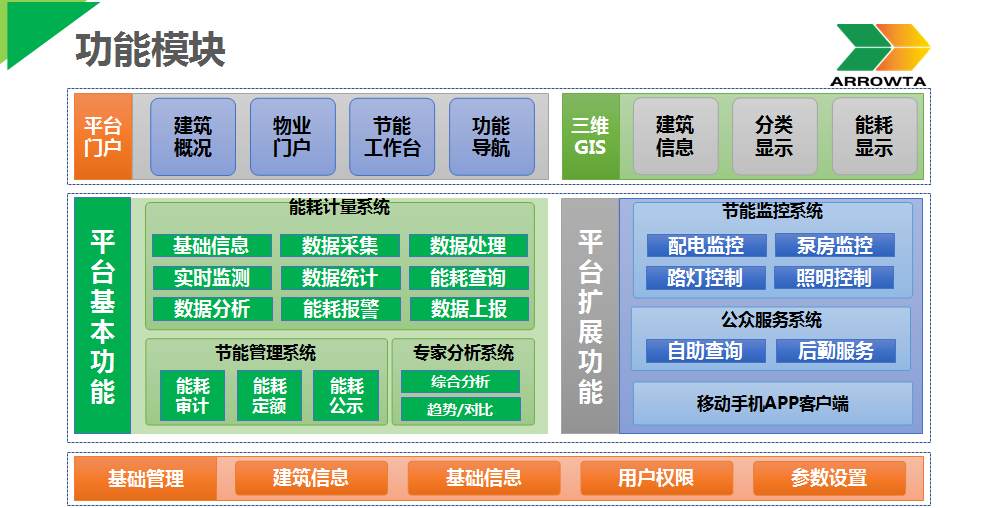 功能模块

ARROWTA

平台门户

建筑概况

物业门户

节能工作台

功能导航

三维GIS

建筑信息

分类显示

能耗显示

平台基本功能

能耗计量系统

基础信息

数据采集

数据处理

实时监测

数据统计

能耗查询

数据分析

能耗报警

数据上报

节能管理系统

能耗审计

能耗定额

能耗公示

专家分析系统

综合分析

趋势/对比

平台扩展功能

节能监控系统

配电监控

泵房监控

路灯控制

照明控制

公众服务系统

自助查询

后勤服务

移动手机APP客户端

基础管理

建筑信息

基础信息

用户权限

参数设置